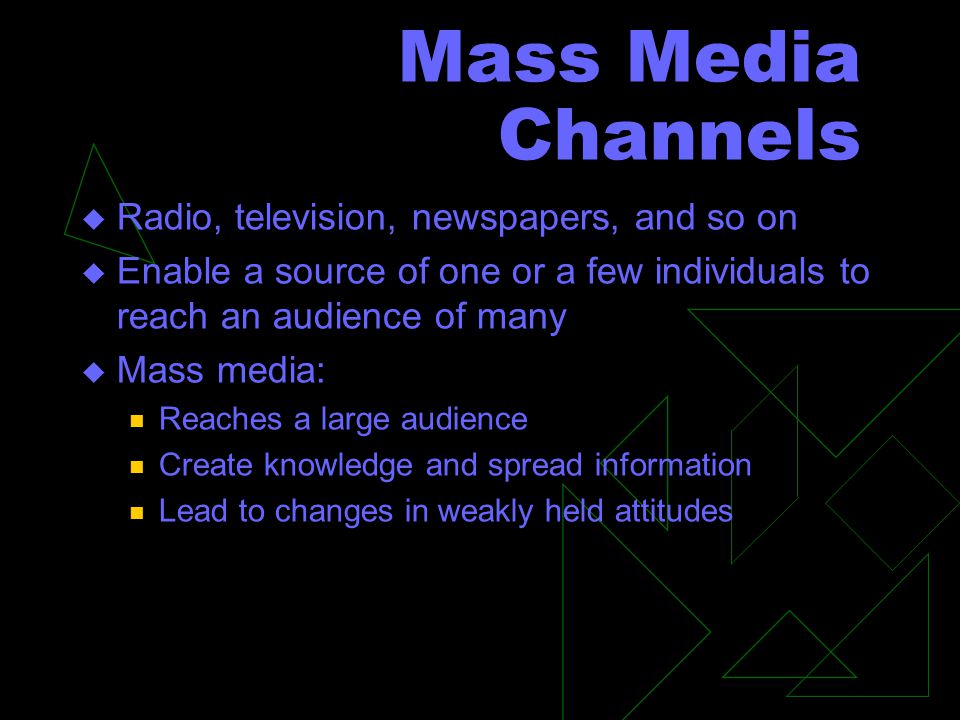 Mass Media Channels

Radio, television, newspapers, and so on

Enable a source of one or a few individuals to reach an audience of many

Mass media:

Reaches a large audience

Create knowledge and spread information

Lead to changes in weakly held attitudes